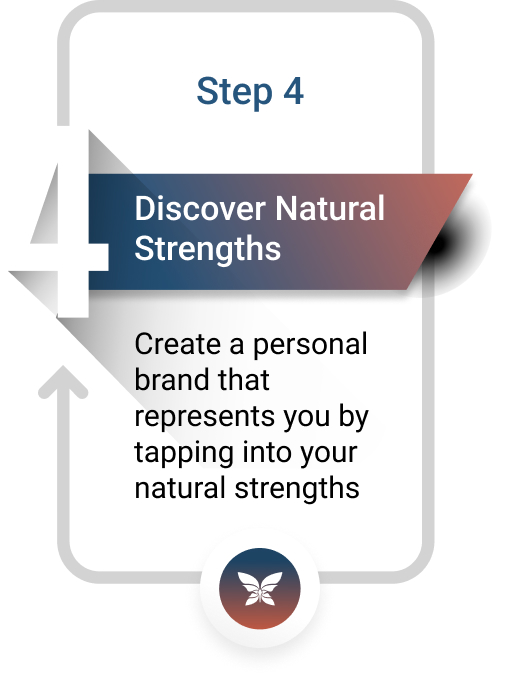 Step 4

4

Discover Natural Strengths

Create a personal brand that represents you by tapping into your natural strengths